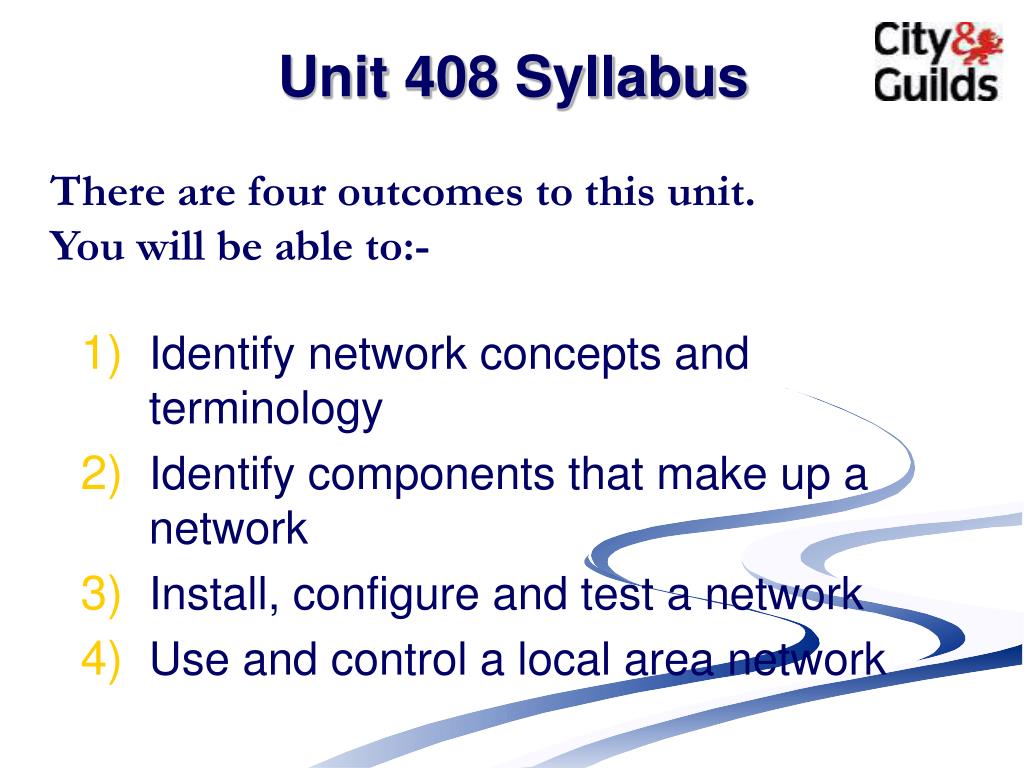 Unit 408 Syllabus

City & Guilds

There are four outcomes to this unit.
You will be able to:-

1) Identify network concepts and terminology
2) Identify components that make up a network
3) Install, configure and test a network
4) Use and control a local area network